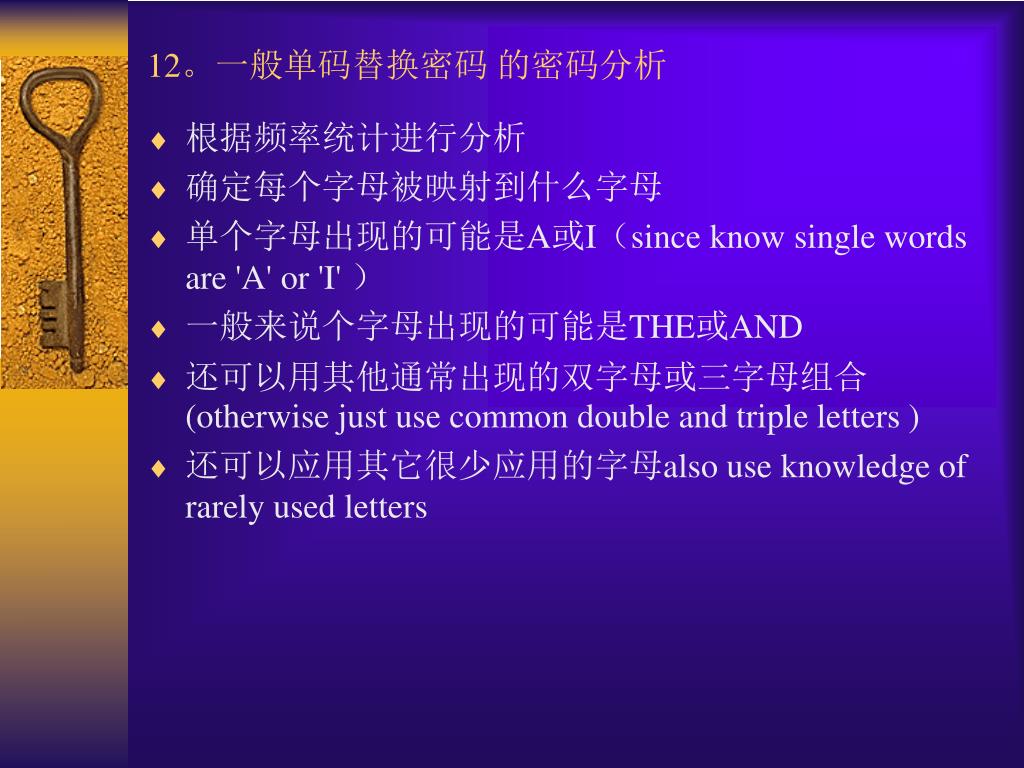 12。一般单码替换密码 的密码分析

♦ 根据频率统计进行分析
♦ 确定每个字母被映射到什么字母
♦ 单个字母出现的可能是A或I（since know single words are 'A' or 'I' ）
♦ 一般来说个字母出现的可能是THE或AND
♦ 还可以用其他通常出现的双字母或三字母组合 (otherwise just use common double and triple letters )
♦ 还可以应用其它很少应用的字母also use knowledge of rarely used letters